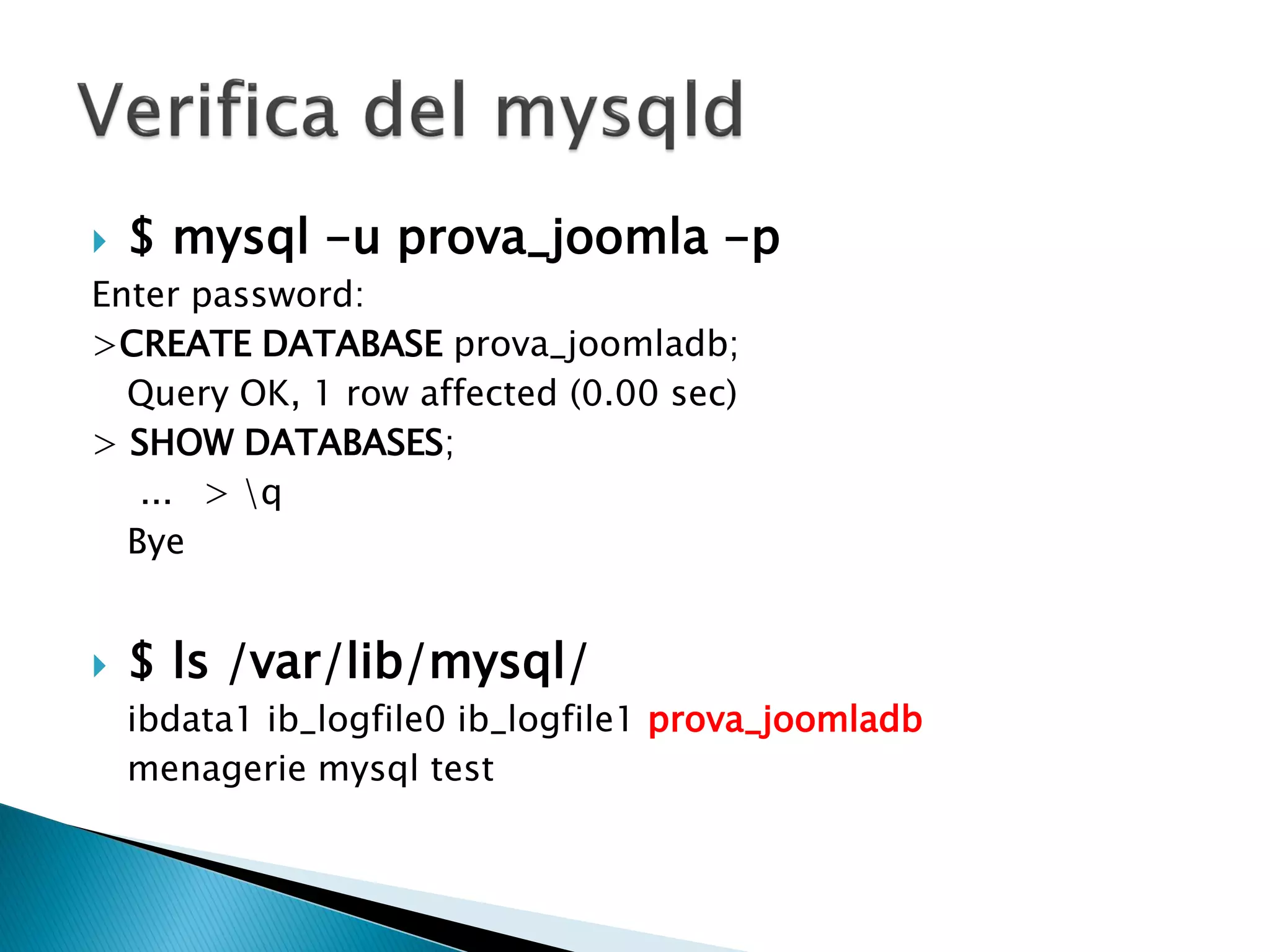 Verifica del mysqld

$ mysql -u prova_joomla -p

Enter password:
>CREATE DATABASE prova_joomladb;
Query OK, 1 row affected (0.00 sec)
> SHOW DATABASES;
... > \q
Bye

$ ls /var/lib/mysql/

ibdata1 ib_logfile0 ib_logfile1 prova_joomladb menagerie mysql test